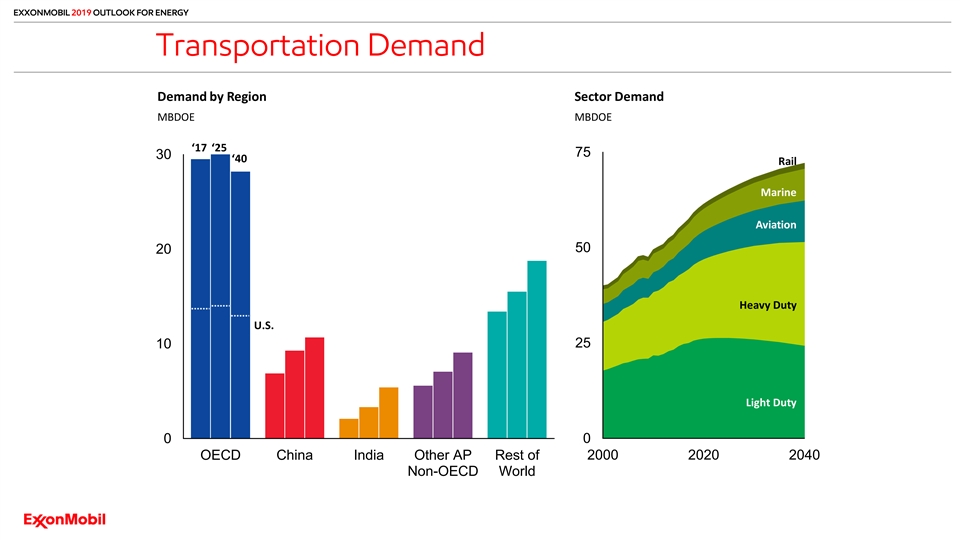 EXXONMOBIL 2019 OUTLOOK FOR ENERGY

Transportation Demand

Demand by Region
MBDOE

30
20
10
0

'17 '25 '40

U.S.

OECD
China
India
Other AP Non-OECD
Rest of World

Sector Demand
MBDOE

75
50
25
0

Rail
Marine
Aviation
Heavy Duty
Light Duty

2000
2020
2040

ExxonMobil